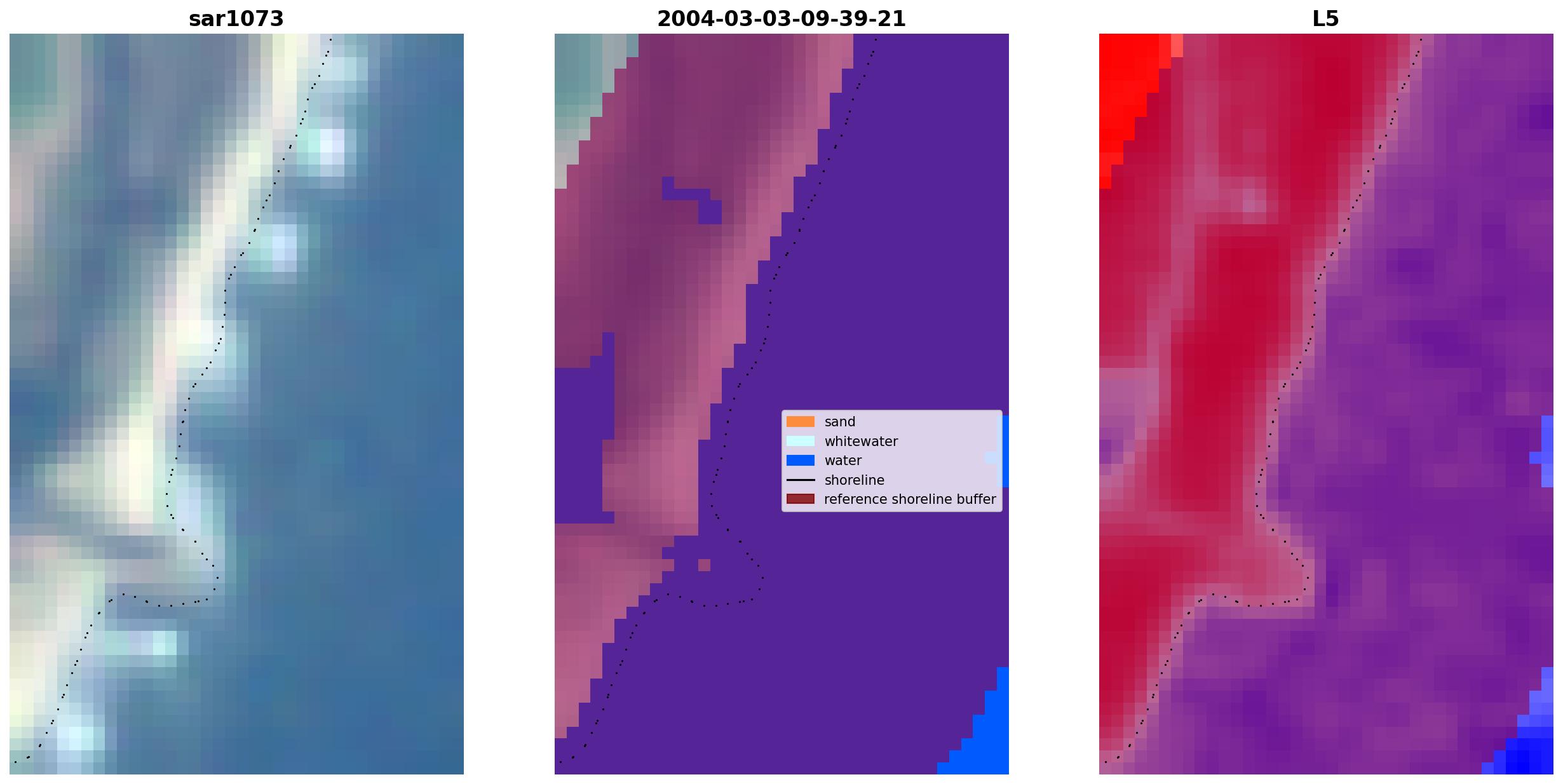 sar1073

2004-03-03-09-39-21

L5

sand
whitewater
water
shoreline
reference shoreline buffer